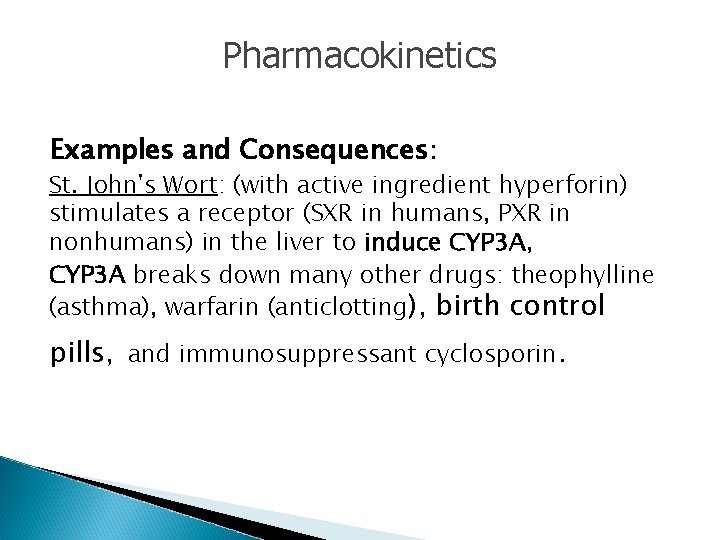 Pharmacokinetics

Examples and Consequences:

St. John's Wort: (with active ingredient hyperforin) stimulates a receptor (SXR in humans, PXR in nonhumans) in the liver to induce CYP3A,

CYP3A breaks down many other drugs: theophylline (asthma), warfarin (anticlotting), birth control pills, and immunosuppressant cyclosporin.